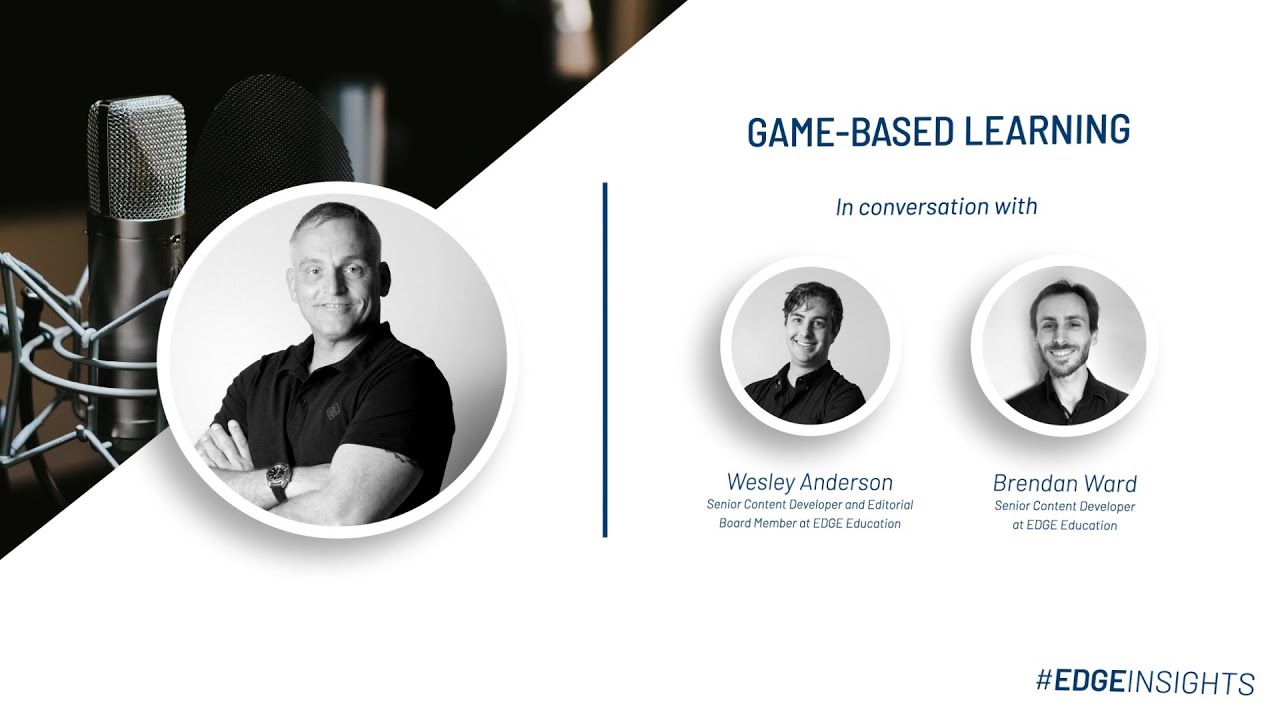 GAME-BASED LEARNING

In conversation with

Wesley Anderson
Senior Content Developer and Editorial Board Member at EDGE Education

Brendan Ward
Senior Content Developer at EDGE Education

#EDGEINSIGHTS